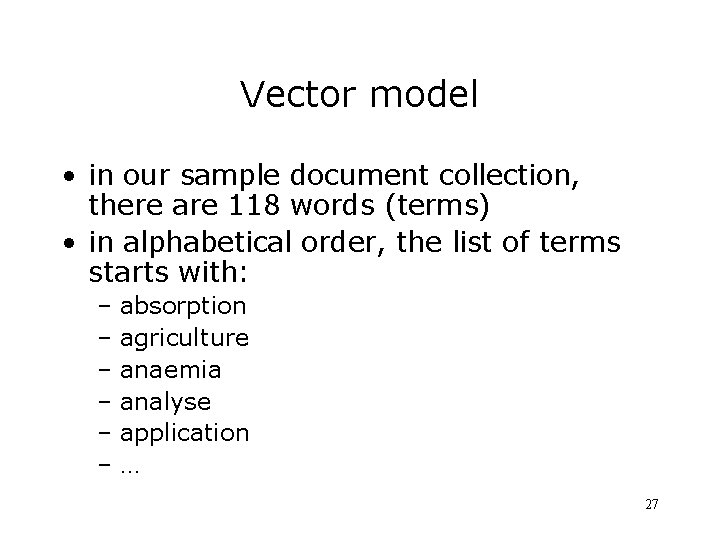 Vector model

• in our sample document collection, there are 118 words (terms)
• in alphabetical order, the list of terms starts with:
  – absorption
  – agriculture
  – anaemia
  – analyse
  – application
  – …

27